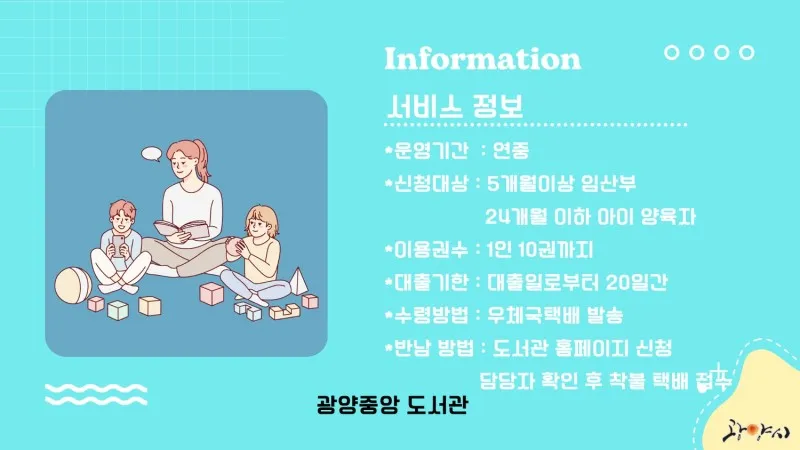 Information

서비스 정보

*운영기간 : 연중

*신청대상 : 5개월이상 임산부
24개월 이하 아이 양육자

*이용권수 : 1인 10권까지

*대출기한 : 대출일로부터 20일간

*수령방법 : 우체국택배 발송

*반납 방법 : 도서관 홈페이지 신청
담당자 확인 후 착불 택배 접수

광양중앙 도서관

광양시